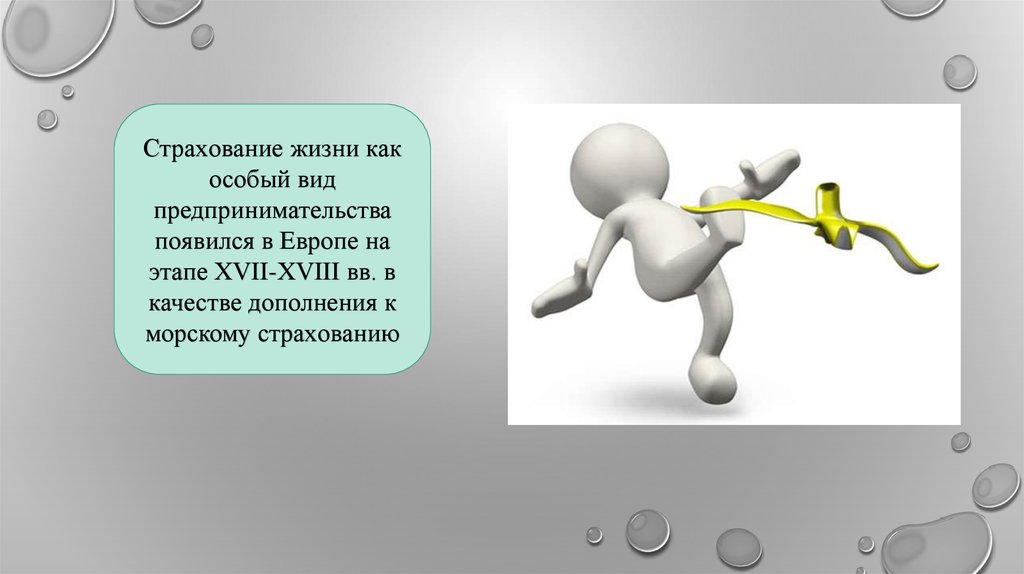 Страхование жизни как особый вид предпринимательства появился в Европе на этапе XVII-XVIII вв. в качестве дополнения к морскому страхованию